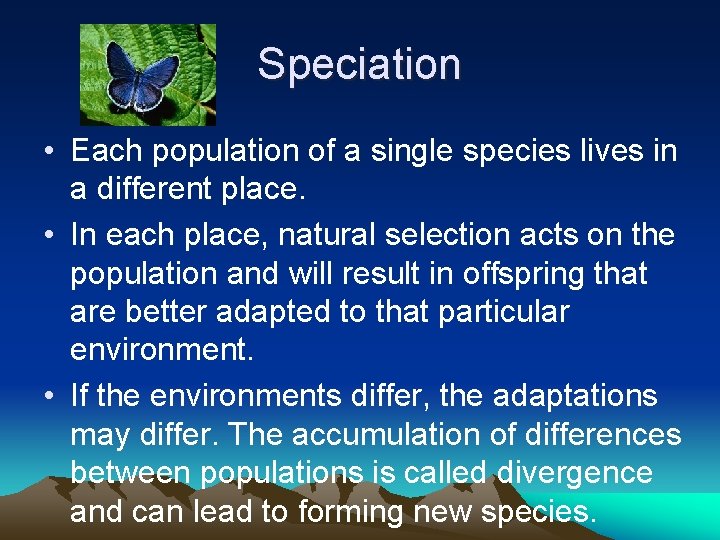 Speciation

• Each population of a single species lives in a different place.

• In each place, natural selection acts on the population and will result in offspring that are better adapted to that particular environment.

• If the environments differ, the adaptations may differ. The accumulation of differences between populations is called divergence and can lead to forming new species.